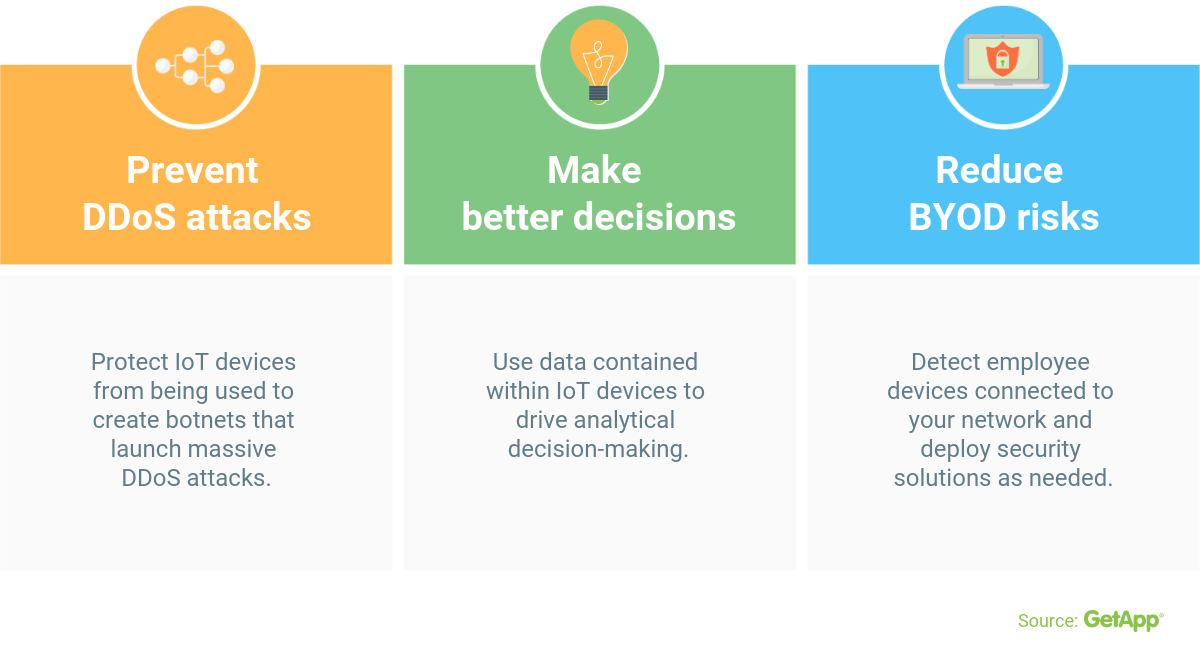 Prevent DDoS attacks

Protect IoT devices from being used to create botnets that launch massive DDoS attacks.

Make better decisions

Use data contained within IoT devices to drive analytical decision-making.

Reduce BYOD risks

Detect employee devices connected to your network and deploy security solutions as needed.

Source: GetApp